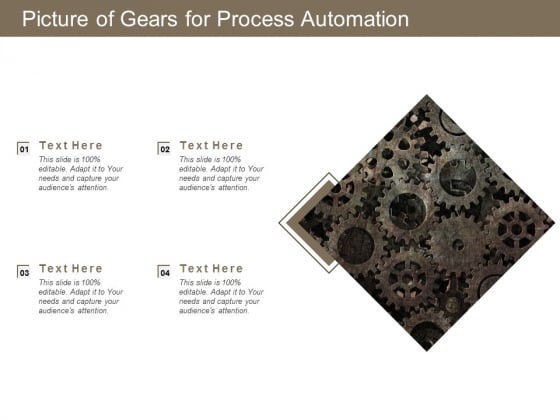 Picture of Gears for Process Automation

01
Text Here
This slide is 100% editable. Adapt it to Your needs and capture your audience's attention.

02
Text Here
This slide is 100% editable. Adapt it to Your needs and capture your audience's attention.

03
Text Here
This slide is 100% editable. Adapt it to Your needs and capture your audience's attention.

04
Text Here
This slide is 100% editable. Adapt it to Your needs and capture your audience's attention.